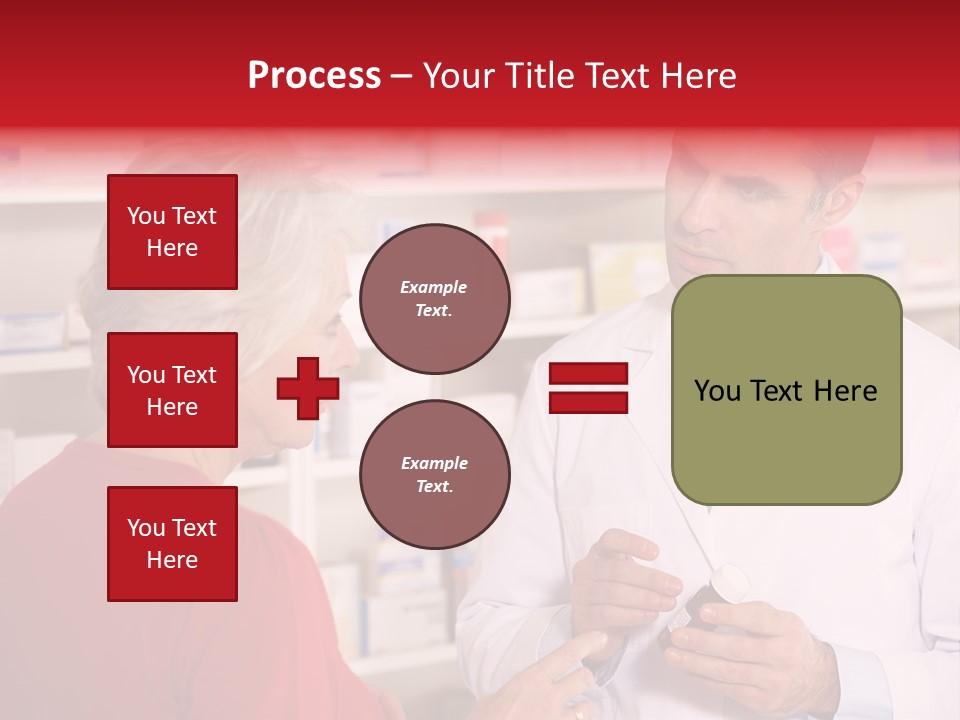 Process – Your Title Text Here

You Text Here

You Text Here

You Text Here

Example Text.

Example Text.

You Text Here